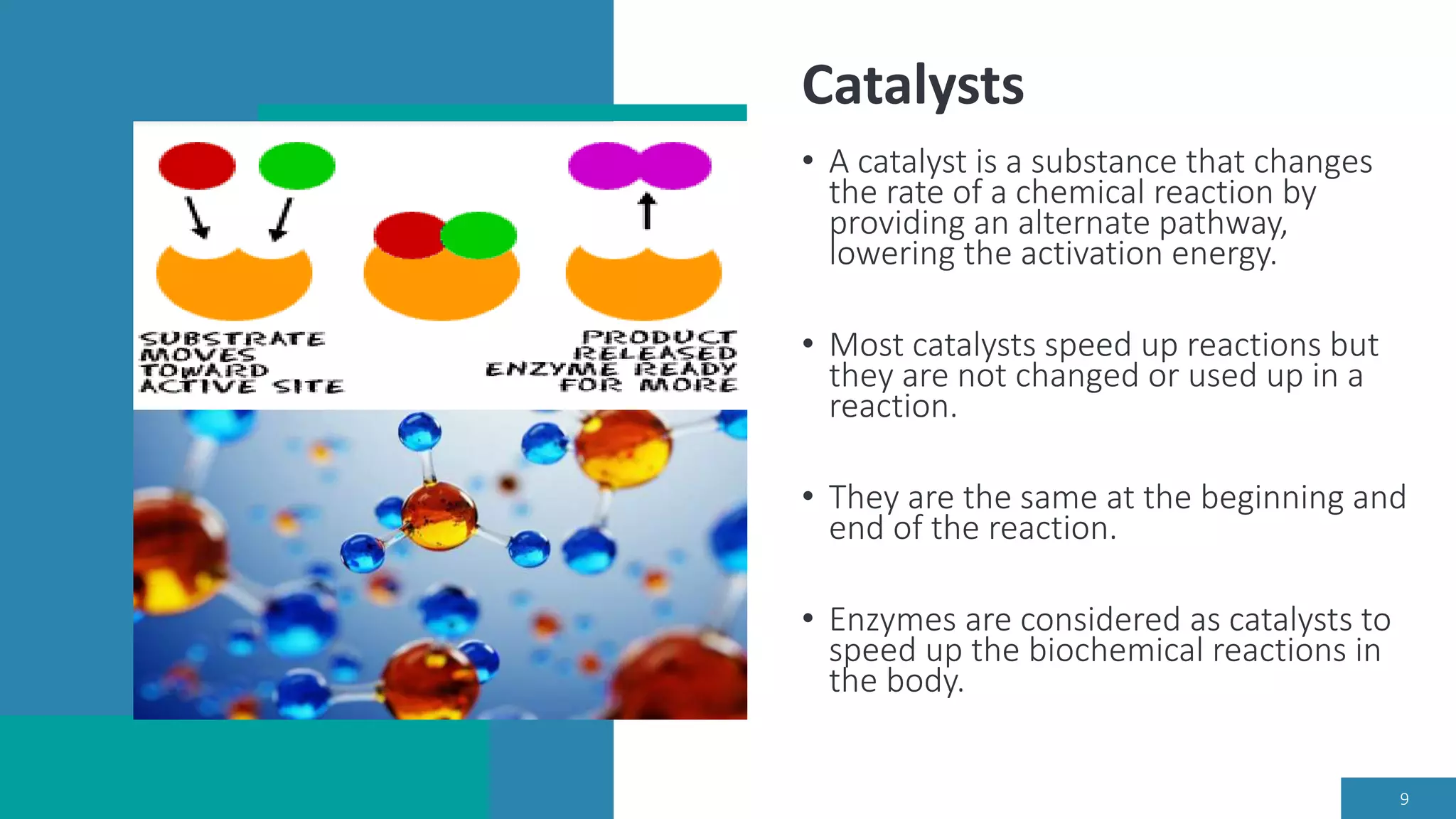 SUBSTRATE MOVES TOWARD ACTIVE SITE

PRODUCT RELEASED ENZYME READY FOR MORE

Catalysts

• A catalyst is a substance that changes the rate of a chemical reaction by providing an alternate pathway, lowering the activation energy.

• Most catalysts speed up reactions but they are not changed or used up in a reaction.

• They are the same at the beginning and end of the reaction.

• Enzymes are considered as catalysts to speed up the biochemical reactions in the body.

9